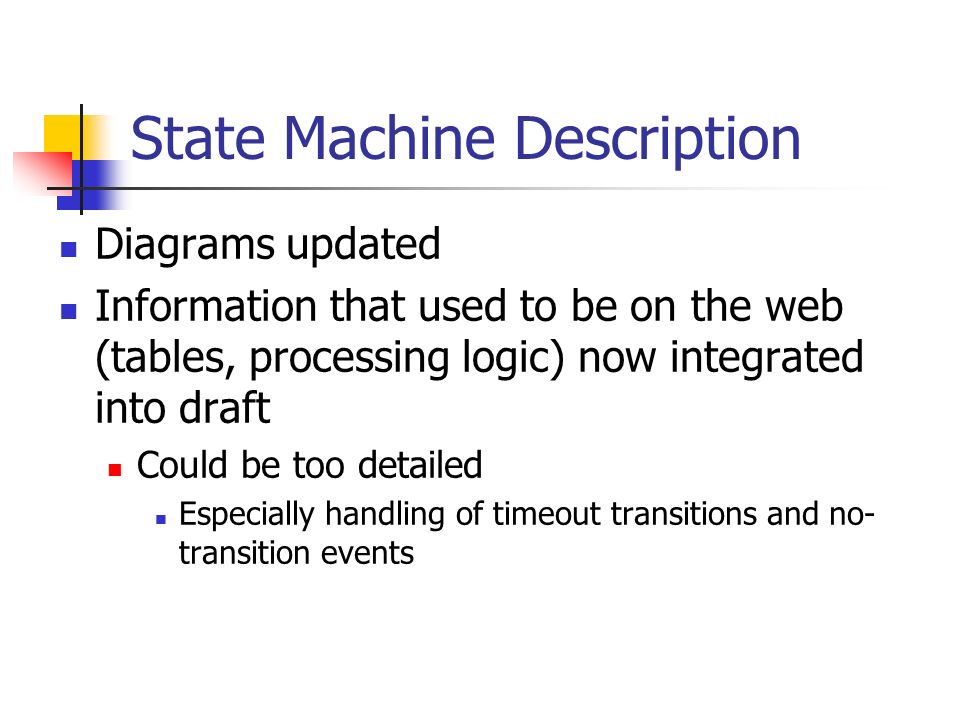 State Machine Description

Diagrams updated

Information that used to be on the web (tables, processing logic) now integrated into draft

Could be too detailed

Especially handling of timeout transitions and no-transition events